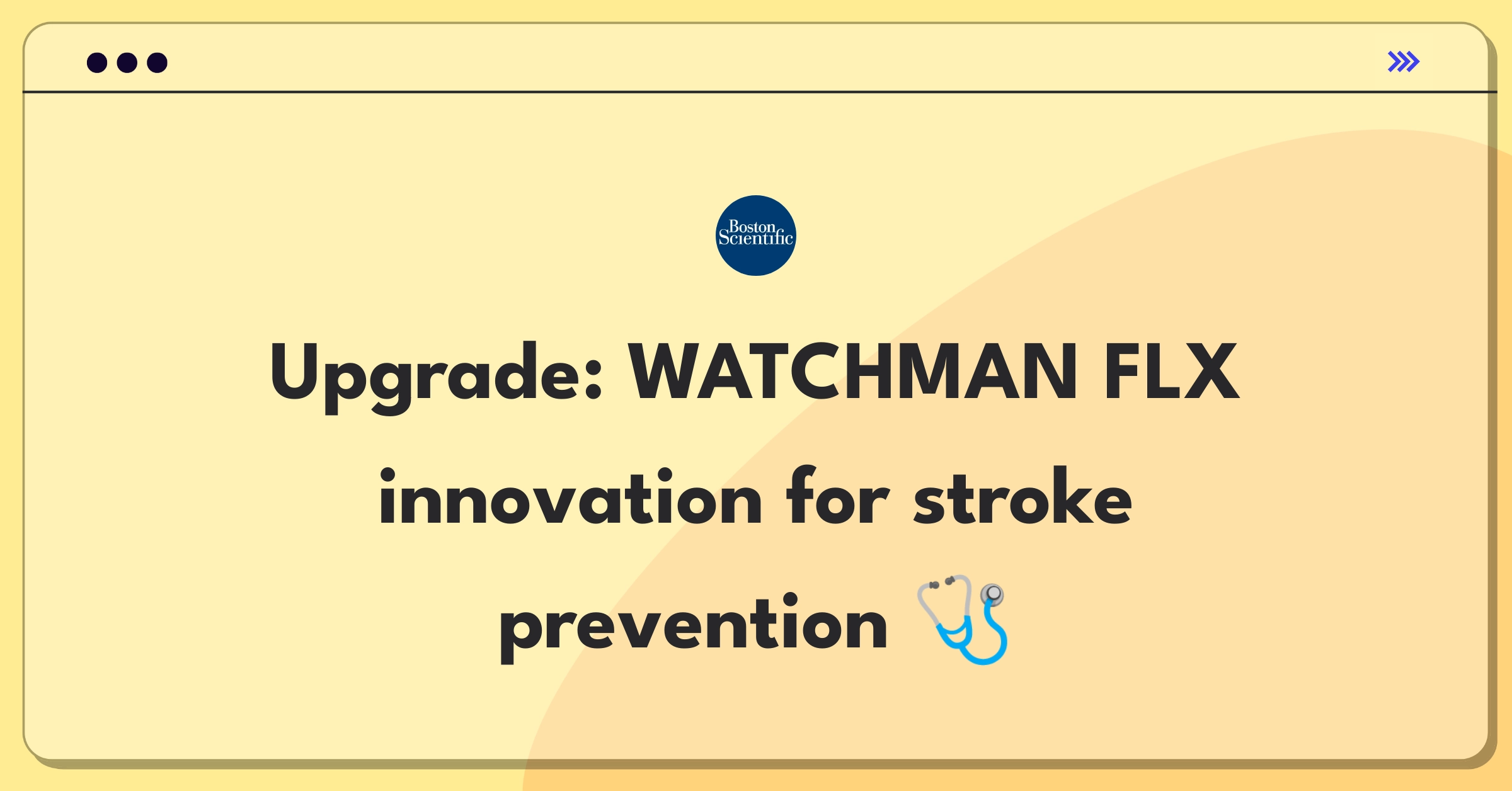 Boston Scientific

Upgrade: WATCHMAN FLX innovation for stroke prevention 🩺